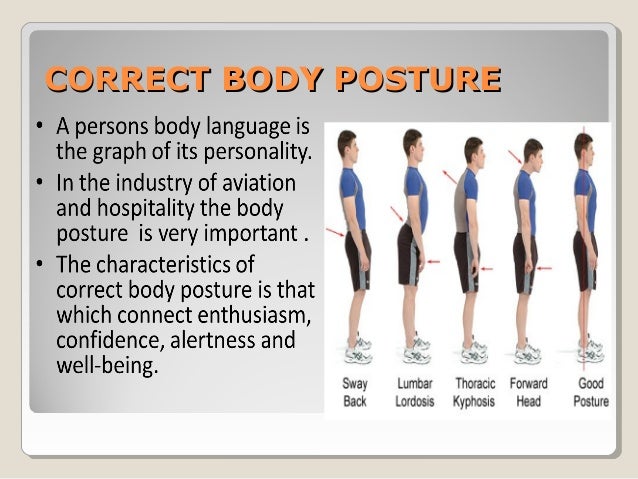 CORRECT BODY POSTURE

• A persons body language is the graph of its personality.
• In the industry of aviation and hospitality the body posture is very important .
• The characteristics of correct body posture is that which connect enthusiasm, confidence, alertness and well-being.

Sway Back
Lumbar Lordosis
Thoracic Kyphosis
Forward Head
Good Posture